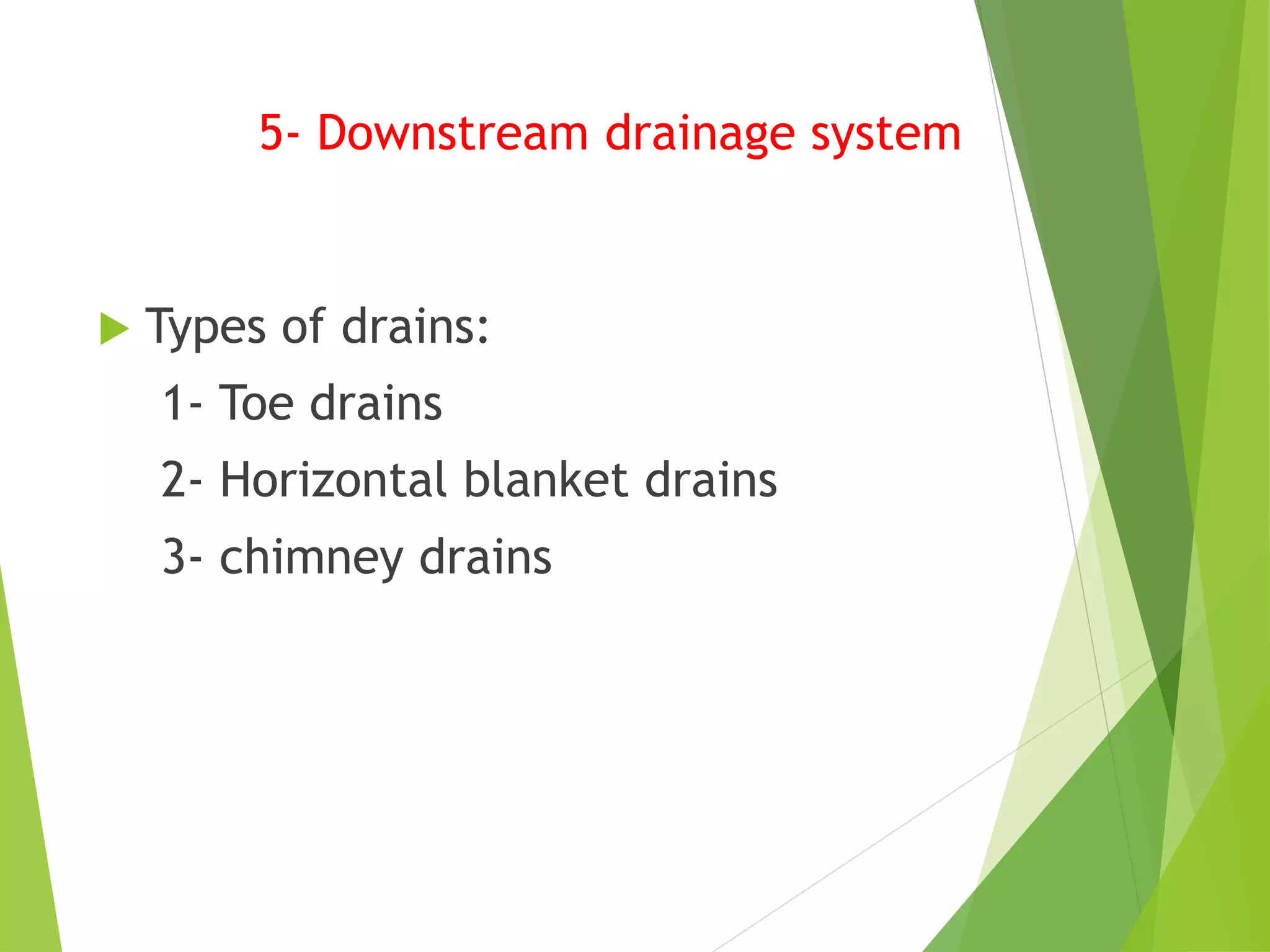 5- Downstream drainage system

Types of drains:

1- Toe drains

2- Horizontal blanket drains

3- chimney drains